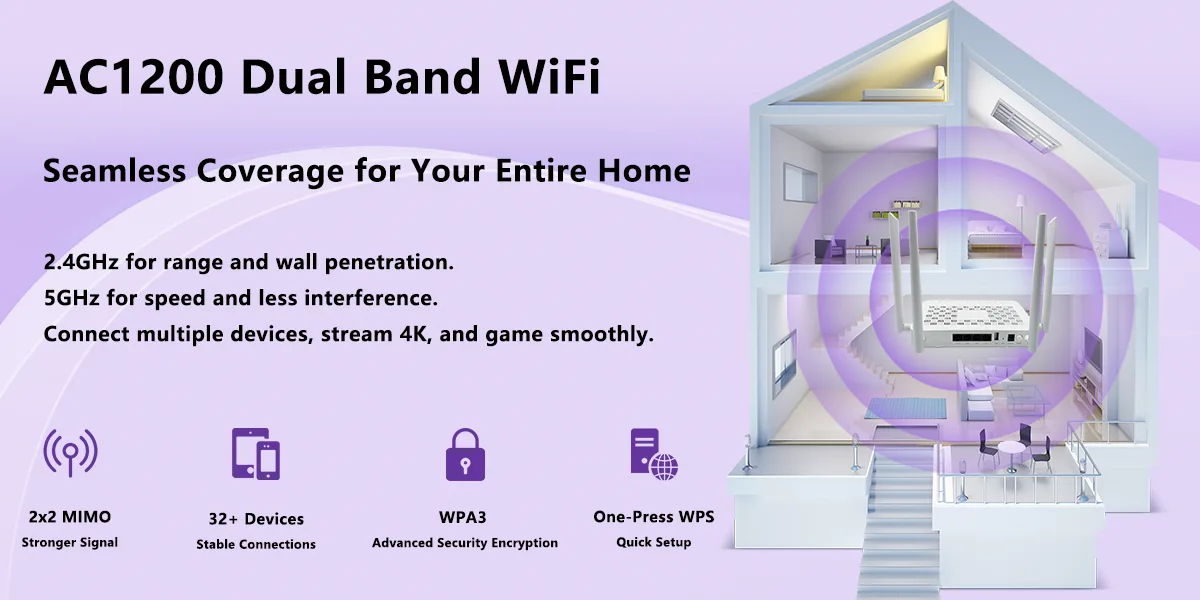 AC1200 Dual Band WiFi

Seamless Coverage for Your Entire Home

2.4GHz for range and wall penetration.
5GHz for speed and less interference.
Connect multiple devices, stream 4K, and game smoothly.

2x2 MIMO
Stronger Signal

32+ Devices
Stable Connections

WPA3
Advanced Security Encryption

One-Press WPS
Quick Setup